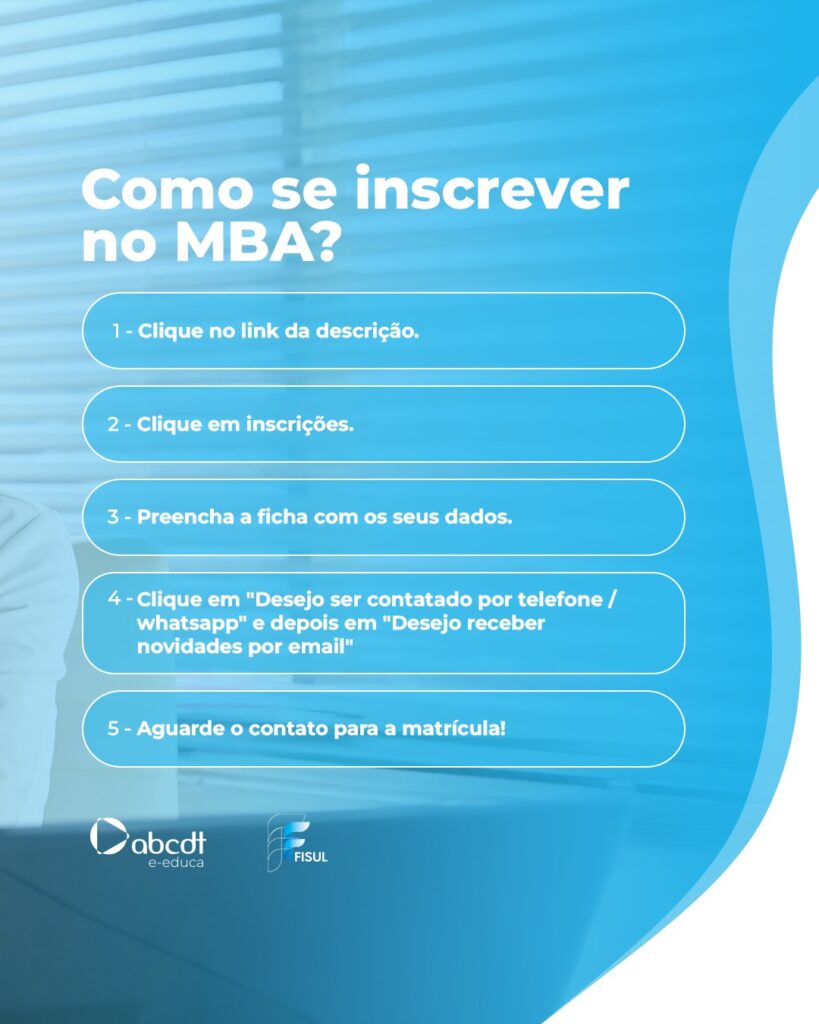 Como se inscrever no MBA?

1 - Clique no link da descrição.

2 - Clique em inscrições.

3 - Preencha a ficha com os seus dados.

4 - Clique em "Desejo ser contatado por telefone / whatsapp" e depois em "Desejo receber novidades por email"

5 - Aguarde o contato para a matrícula!

abcdt e-educa

FISUL